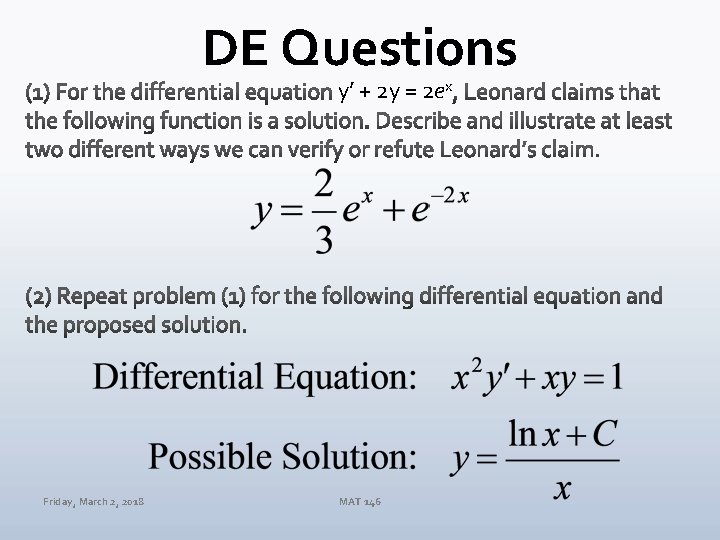 DE Questions

(1) For the differential equation $y' + 2y = 2e^x$, Leonard claims that the following function is a solution. Describe and illustrate at least two different ways we can verify or refute Leonard's claim.

$y = \frac{2}{3}e^x + e^{-2x}$

(2) Repeat problem (1) for the following differential equation and the proposed solution.

Differential Equation: $x^2y' + xy = 1$

Possible Solution: $y = \frac{\ln x + C}{x}$

Friday, March 2, 2018

MAT 146